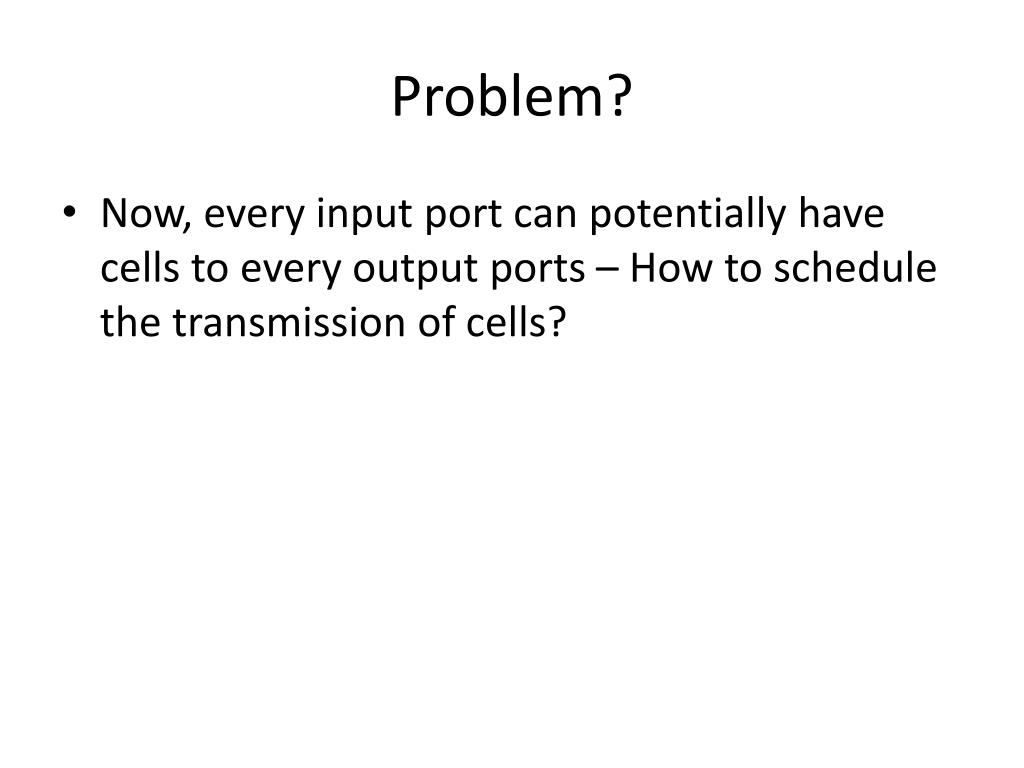 Problem?

• Now, every input port can potentially have cells to every output ports – How to schedule the transmission of cells?